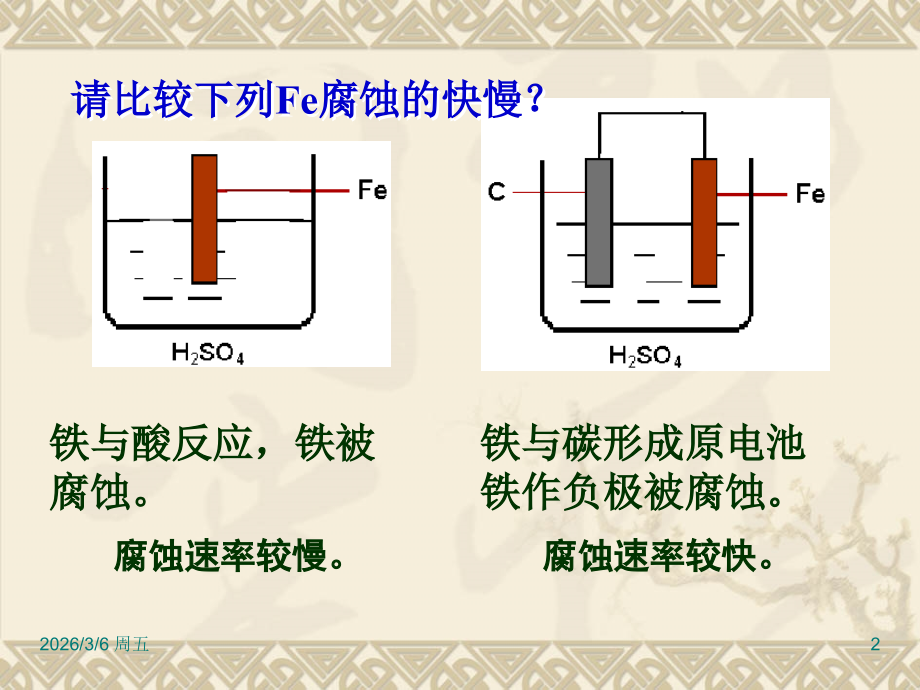 请比较下列Fe腐蚀的快慢？

Fe

$H_2SO_4$

C

Fe

$H_2SO_4$

铁与酸反应，铁被腐蚀。

腐蚀速率较慢。

铁与碳形成原电池铁作负极被腐蚀。

腐蚀速率较快。

2026/3/6 周五

2